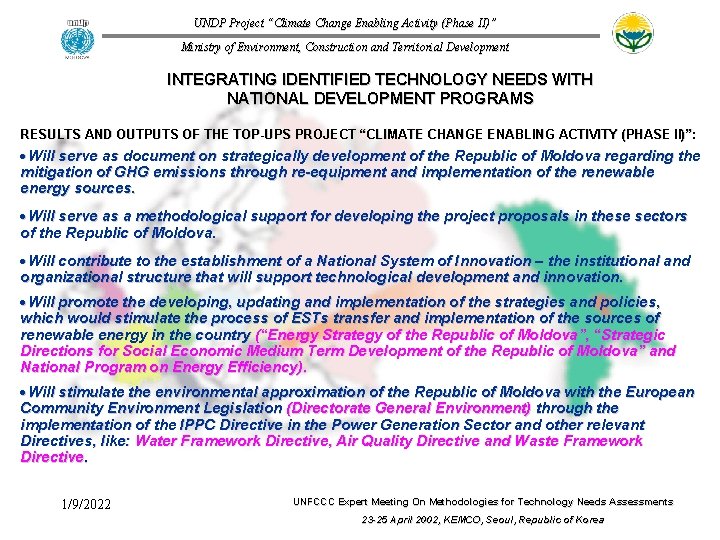 UNDP Project "Climate Change Enabling Activity (Phase II)"

Ministry of Environment, Construction and Territorial Development

INTEGRATING IDENTIFIED TECHNOLOGY NEEDS WITH NATIONAL DEVELOPMENT PROGRAMS

RESULTS AND OUTPUTS OF THE TOP-UPS PROJECT "CLIMATE CHANGE ENABLING ACTIVITY (PHASE II)":

• Will serve as document on strategically development of the Republic of Moldova regarding the mitigation of GHG emissions through re-equipment and implementation of the renewable energy sources.

• Will serve as a methodological support for developing the project proposals in these sectors of the Republic of Moldova.

• Will contribute to the establishment of a National System of Innovation – the institutional and organizational structure that will support technological development and innovation.

• Will promote the developing, updating and implementation of the strategies and policies, which would stimulate the process of ESTs transfer and implementation of the sources of renewable energy in the country ("Energy Strategy of the Republic of Moldova", "Strategic Directions for Social Economic Medium Term Development of the Republic of Moldova" and National Program on Energy Efficiency).

• Will stimulate the environmental approximation of the Republic of Moldova with the European Community Environment Legislation (Directorate General Environment) through the implementation of the IPPC Directive in the Power Generation Sector and other relevant Directives, like: Water Framework Directive, Air Quality Directive and Waste Framework Directive.

1/9/2022

UNFCCC Expert Meeting On Methodologies for Technology Needs Assessments

23-25 April 2002, KEMCO, Seoul, Republic of Korea